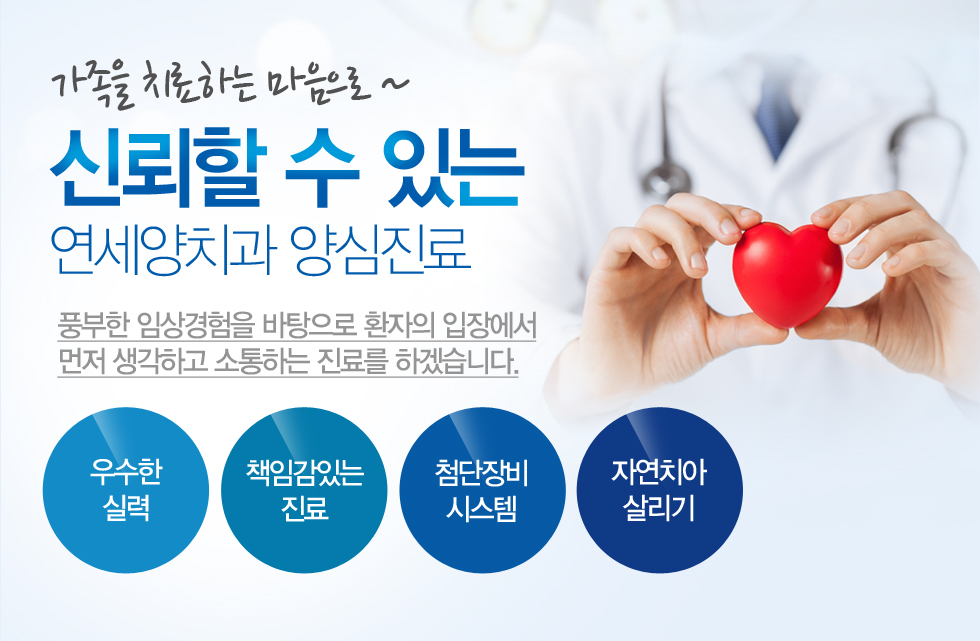 가족을 치료하는 마음으로 ~

신뢰할 수 있는
연세양치과 양심진료

풍부한 임상경험을 바탕으로 환자의 입장에서 먼저 생각하고 소통하는 진료를 하겠습니다.

우수한 실력

책임감있는 진료

첨단장비 시스템

자연치아 살리기